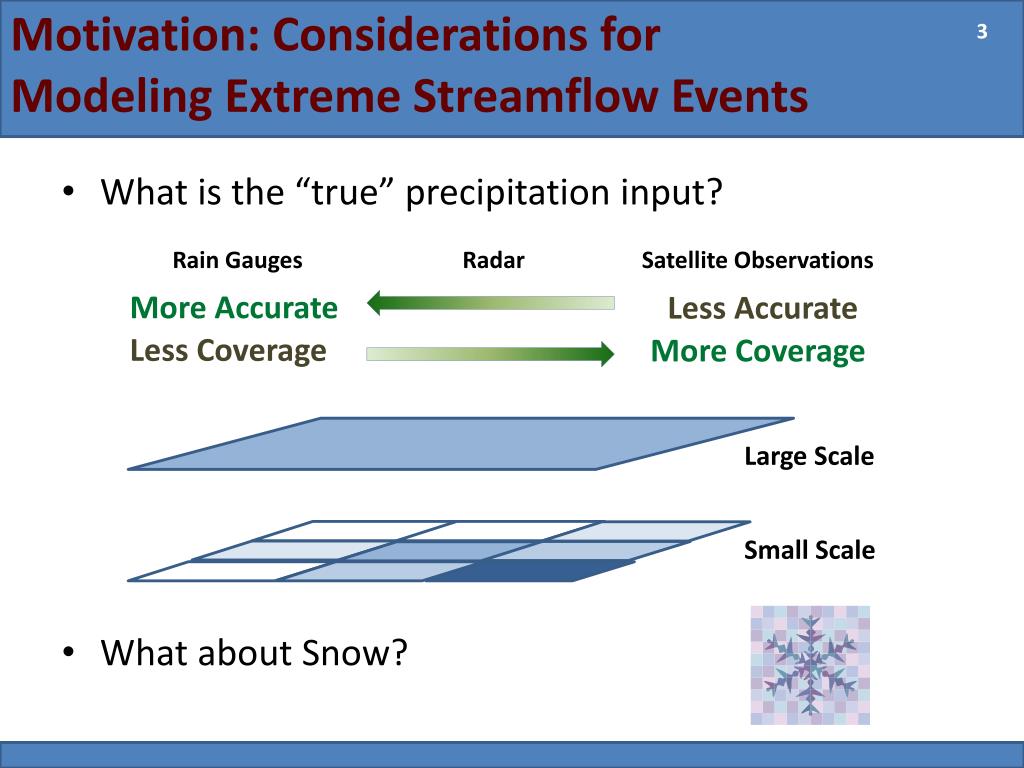 Motivation: Considerations for Modeling Extreme Streamflow Events

3

• What is the “true” precipitation input?

Rain Gauges

Radar

Satellite Observations

More Accurate

Less Accurate

Less Coverage

More Coverage

Large Scale

Small Scale

• What about Snow?